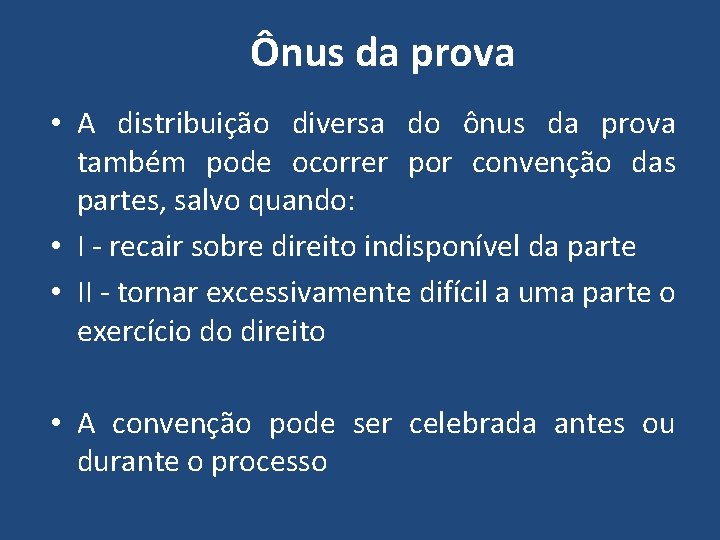 Ônus da prova

• A distribuição diversa do ônus da prova também pode ocorrer por convenção das partes, salvo quando:
• I - recair sobre direito indisponível da parte
• II - tornar excessivamente difícil a uma parte o exercício do direito

• A convenção pode ser celebrada antes ou durante o processo